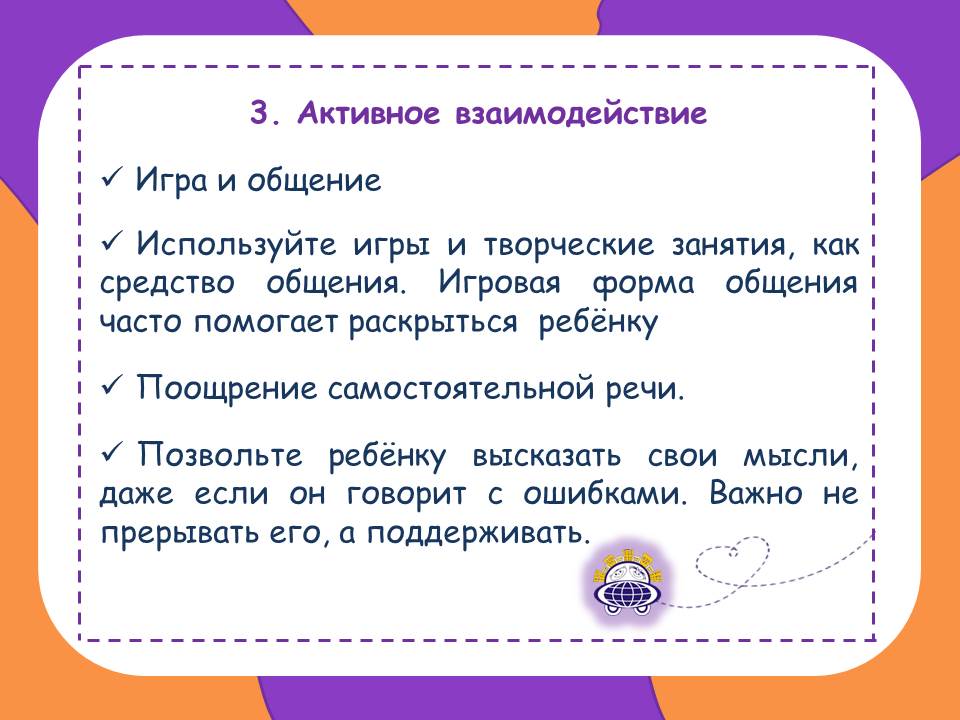 3. Активное взаимодействие

✓ Игра и общение

✓ Используйте игры и творческие занятия, как средство общения. Игровая форма общения часто помогает раскрыться ребёнку

✓ Поощрение самостоятельной речи.

✓ Позвольте ребёнку высказать свои мысли, даже если он говорит с ошибками. Важно не прерывать его, а поддерживать.